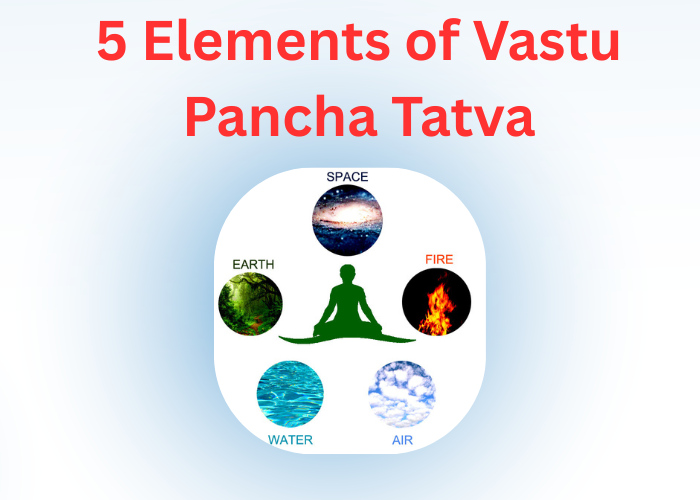 5 Elements of Vastu
Pancha Tatva

SPACE

EARTH

FIRE

WATER

AIR